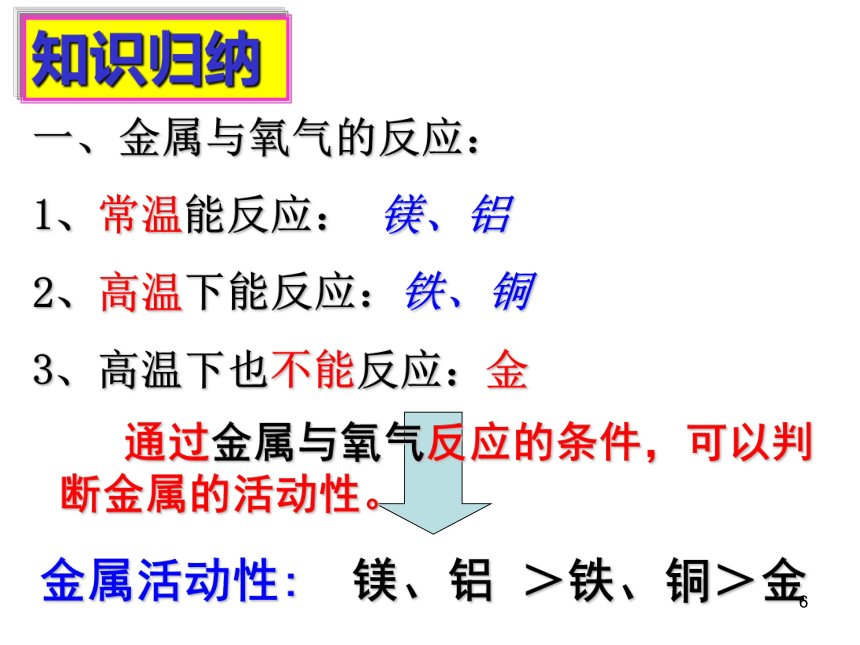 知识归纳

一、金属与氧气的反应：

1、常温能反应： 镁、铝

2、高温下能反应：铁、铜

3、高温下也不能反应：金

通过金属与氧气反应的条件，可以判断金属的活动性。

金属活动性： 镁、铝 ＞铁、铜＞金

6